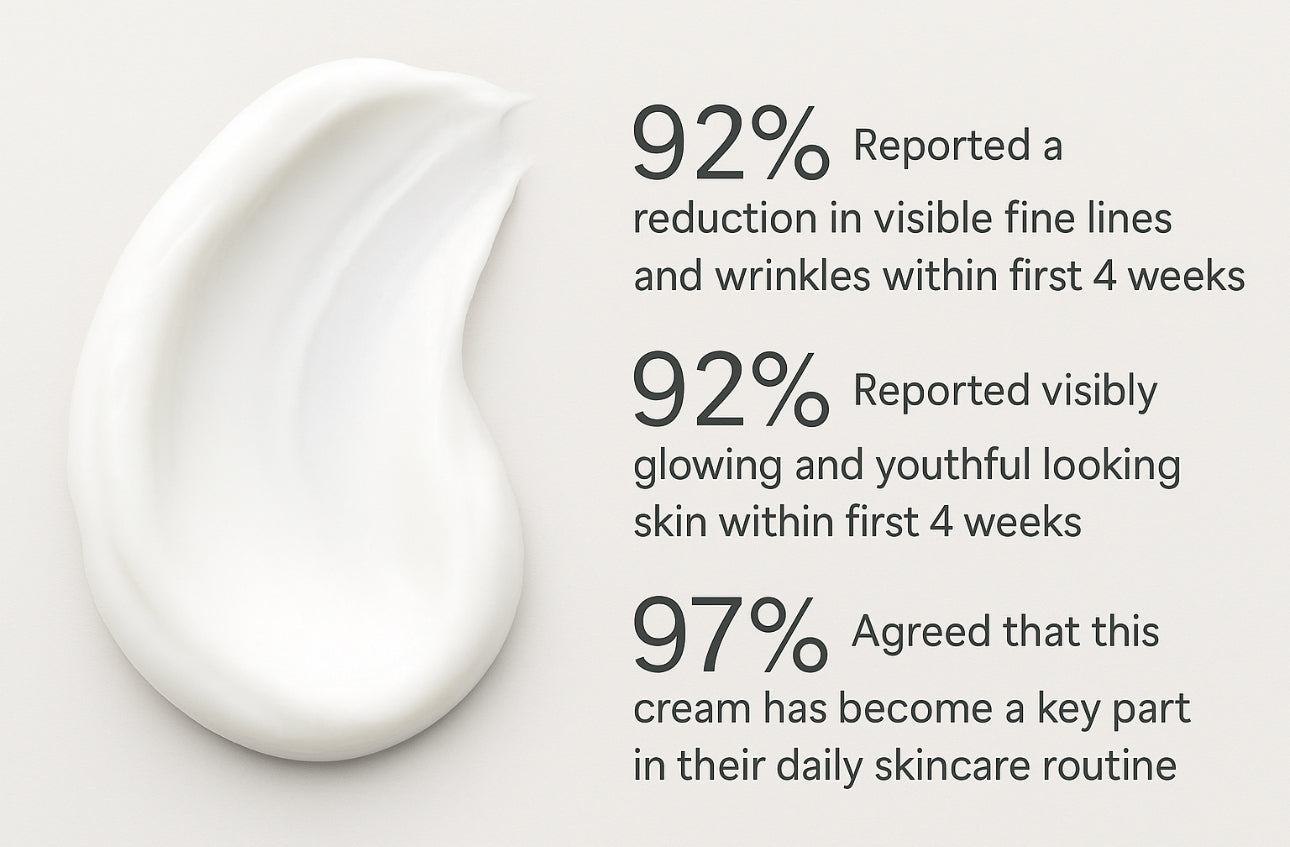 92% Reported a reduction in visible fine lines and wrinkles within first 4 weeks

92% Reported visibly glowing and youthful looking skin within first 4 weeks

97% Agreed that this cream has become a key part in their daily skincare routine